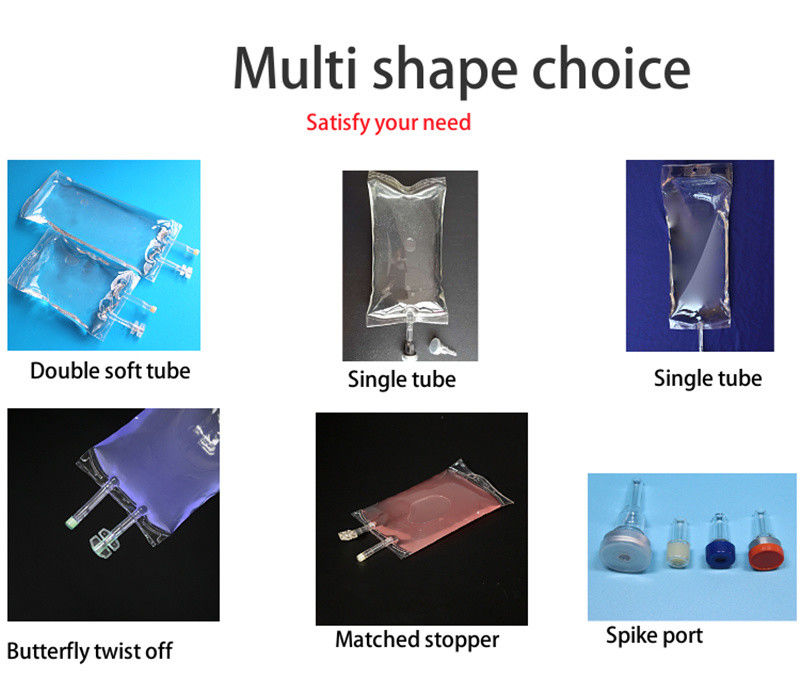 Multi shape choice

Satisfy your need

Double soft tube

Single tube

Single tube

Butterfly twist off

Matched stopper

Spike port